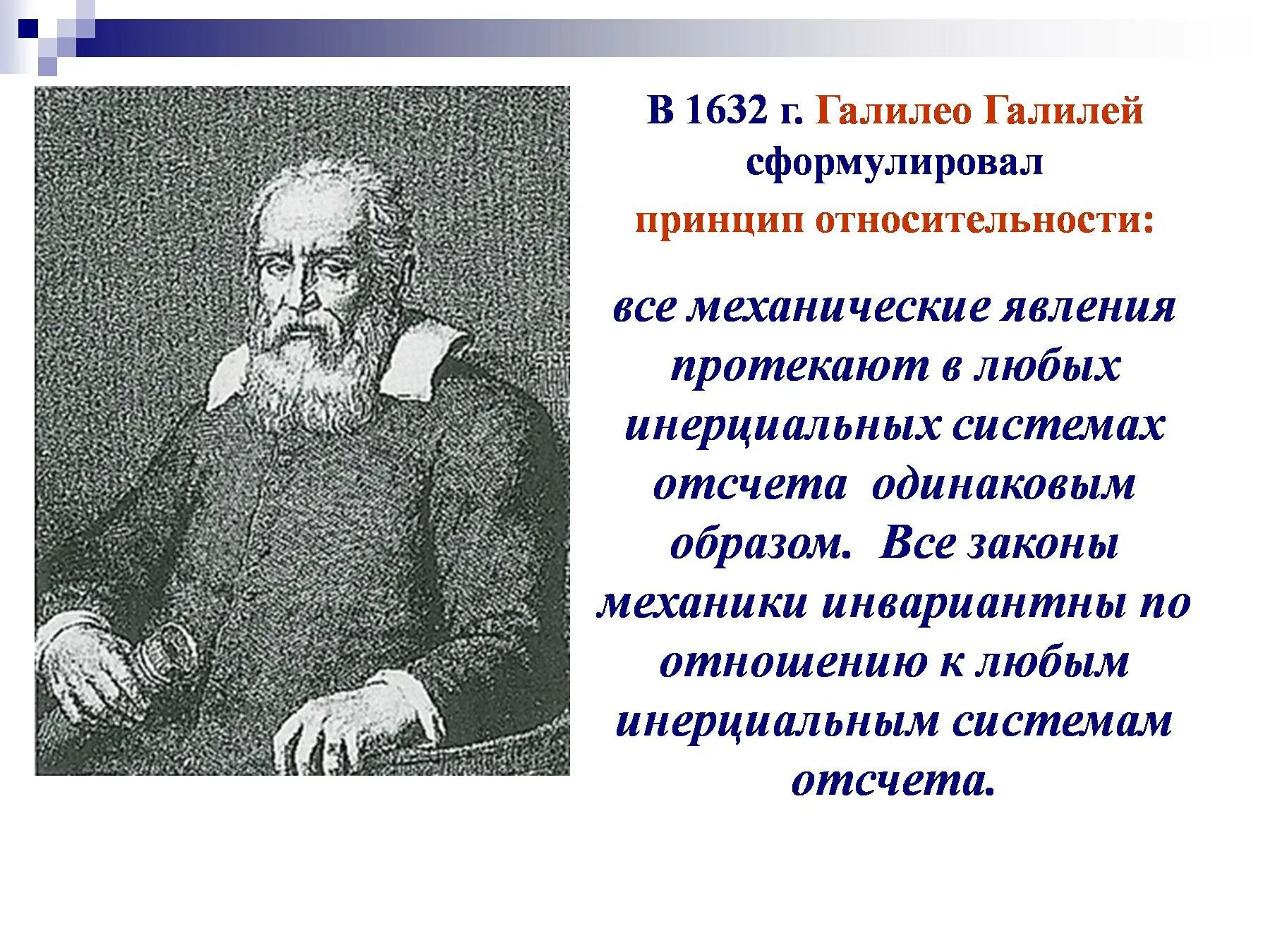 В 1632 г. Галилео Галилей сформулировал принцип относительности:

все механические явления протекают в любых инерциальных системах отсчета одинаковым образом. Все законы механики инвариантны по отношению к любым инерциальным системам отсчета.